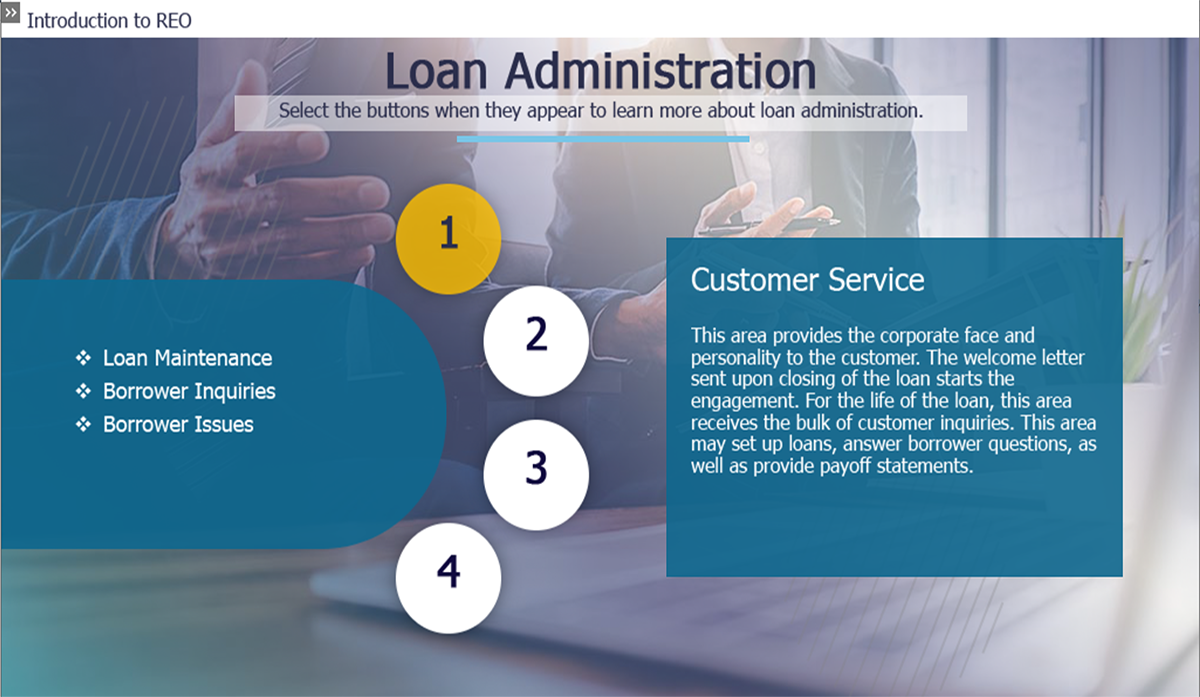 Introduction to REO

Loan Administration

Select the buttons when they appear to learn more about loan administration.

1

2

3

4

❖ Loan Maintenance
❖ Borrower Inquiries
❖ Borrower Issues

Customer Service

This area provides the corporate face and personality to the customer. The welcome letter sent upon closing of the loan starts the engagement. For the life of the loan, this area receives the bulk of customer inquiries. This area may set up loans, answer borrower questions, as well as provide payoff statements.